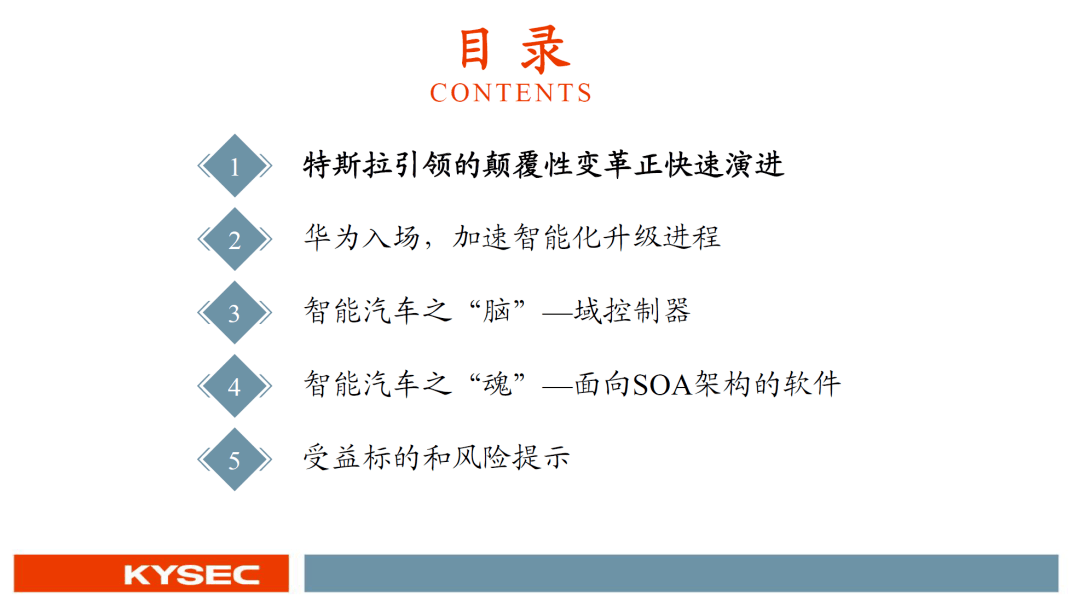 目 录
CONTENTS

1 特斯拉引领的颠覆性变革正快速演进

2 华为入场，加速智能化升级进程

3 智能汽车之“脑”—域控制器

4 智能汽车之“魂”—面向SOA架构的软件

5 受益标的和风险提示

KYSEC